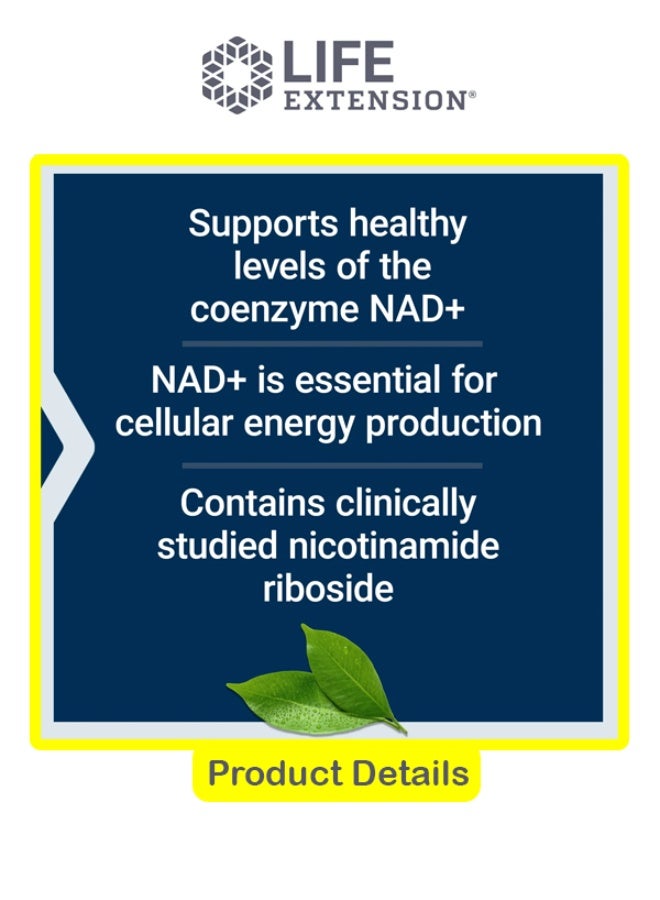 LIFE EXTENSION®

Supports healthy levels of the coenzyme NAD+

NAD+ is essential for cellular energy production

Contains clinically studied nicotinamide riboside

Product Details